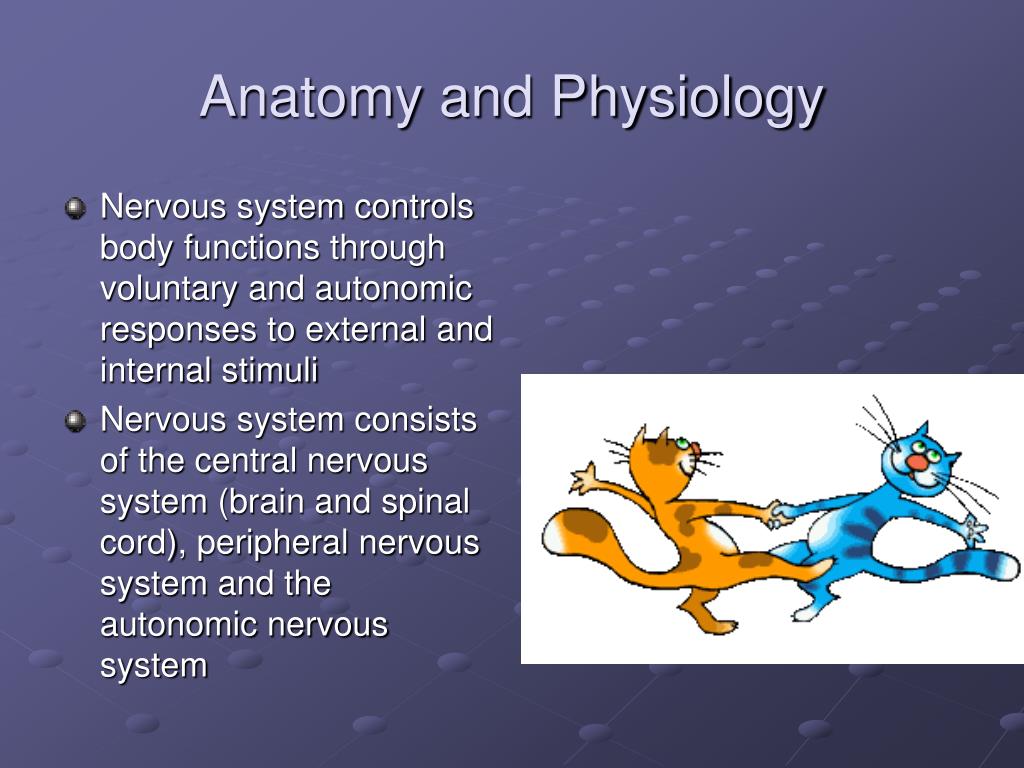 Anatomy and Physiology

Nervous system controls body functions through voluntary and autonomic responses to external and internal stimuli

Nervous system consists of the central nervous system (brain and spinal cord), peripheral nervous system and the autonomic nervous system